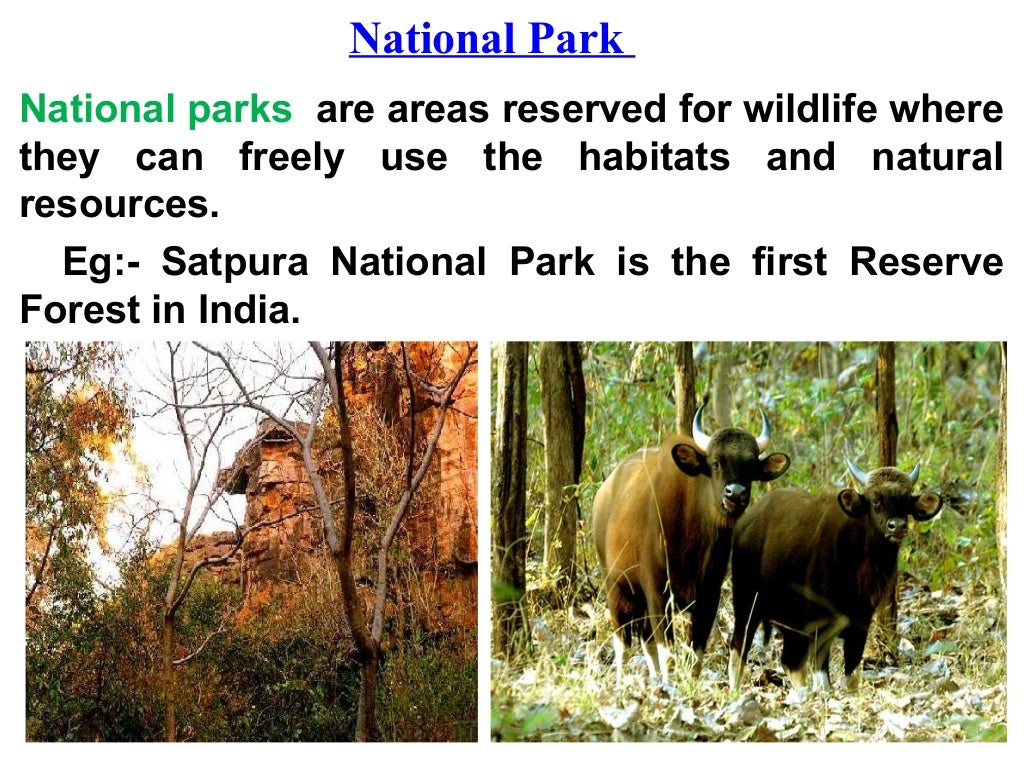 National Park

National parks are areas reserved for wildlife where they can freely use the habitats and natural resources.

Eg:- Satpura National Park is the first Reserve Forest in India.